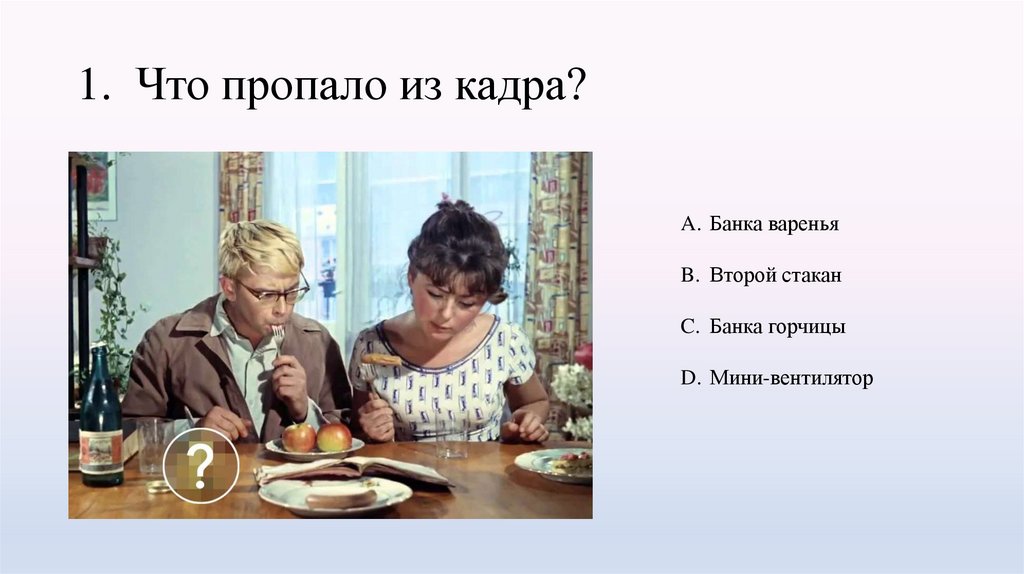 1. Что пропало из кадра?

?

A. Банка варенья

B. Второй стакан

C. Банка горчицы

D. Мини-вентилятор